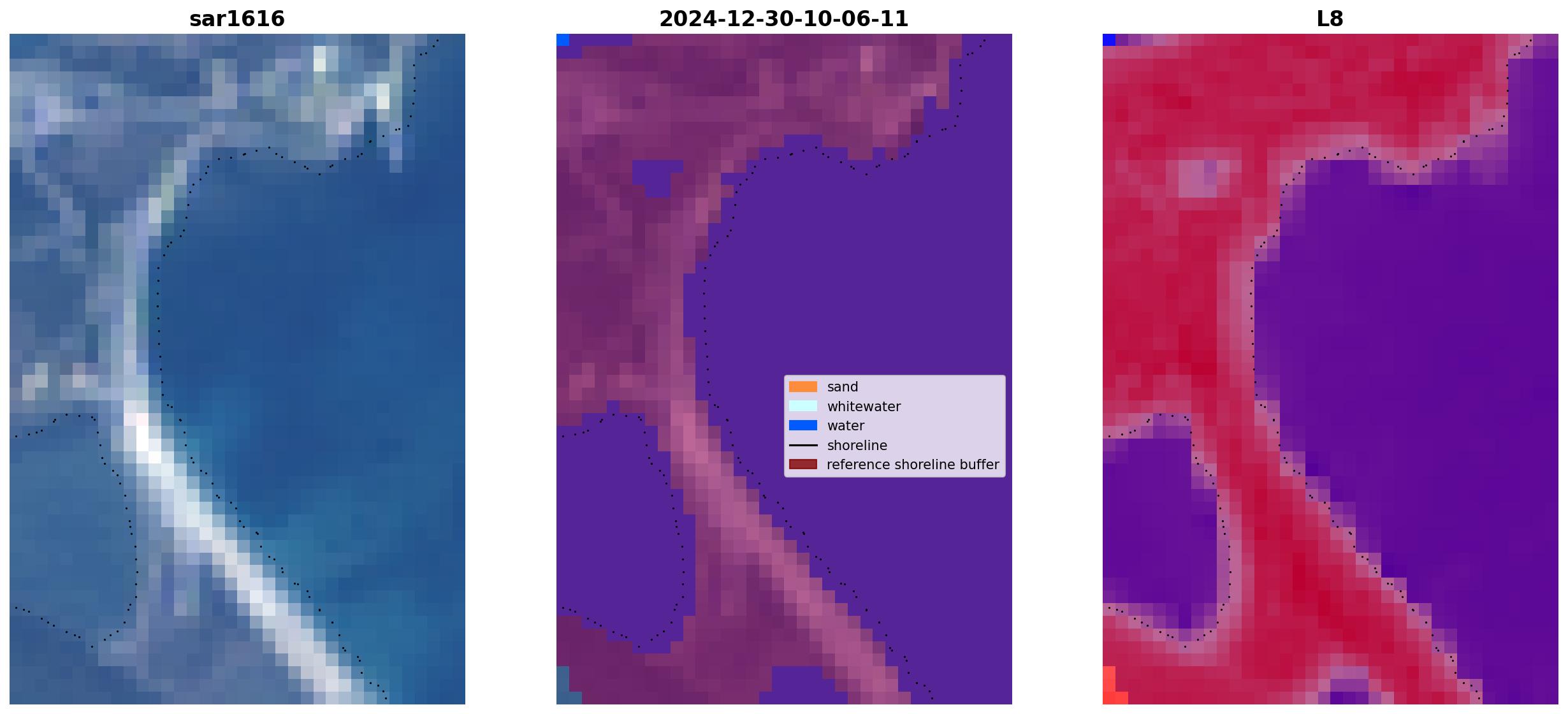 sar1616

2024-12-30-10-06-11

sand
whitewater
water
shoreline
reference shoreline buffer

L8